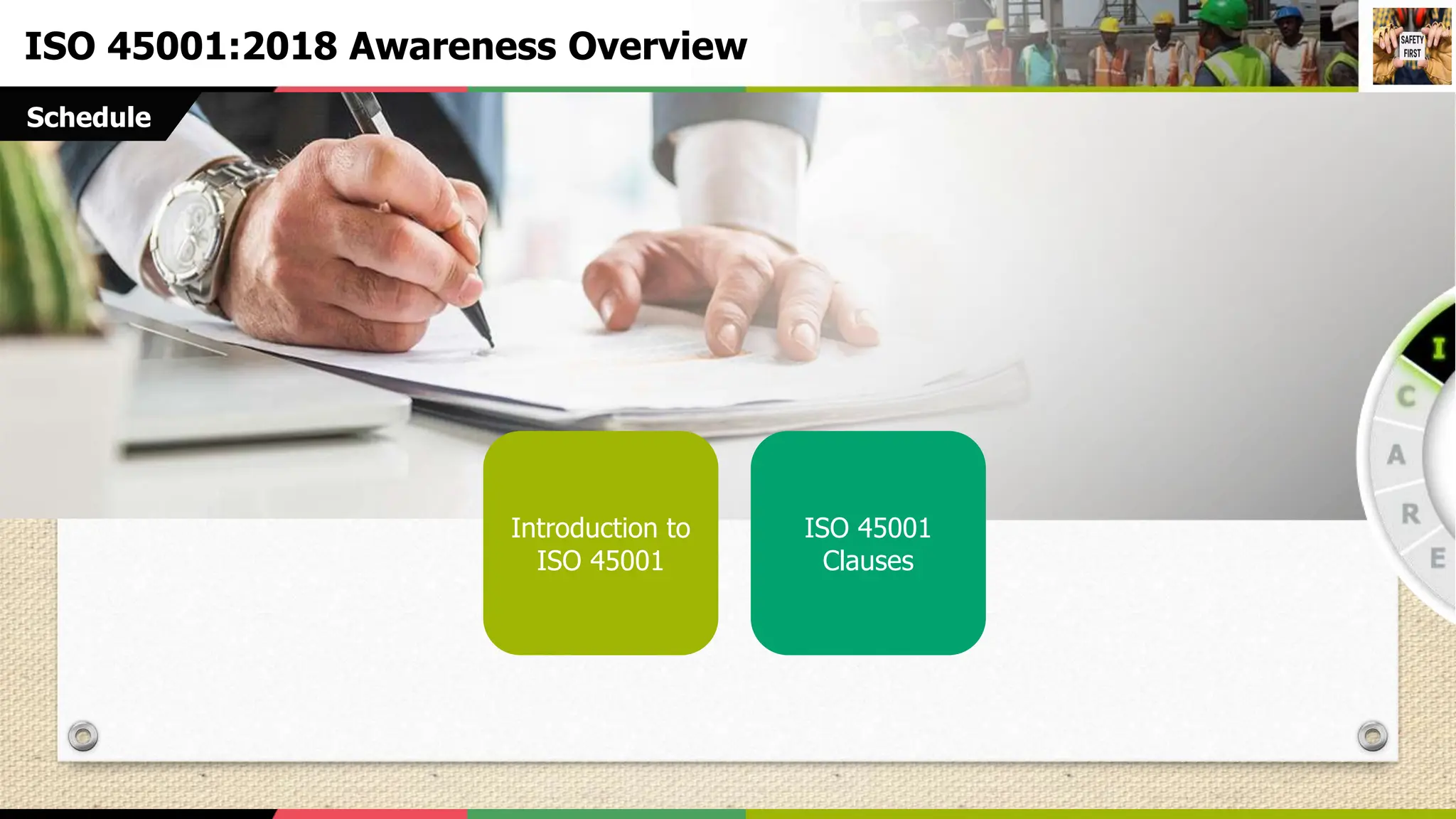 ISO 45001:2018 Awareness Overview

SAFETY FIRST

Schedule

Introduction to ISO 45001

ISO 45001 Clauses

I
C
A
R
E